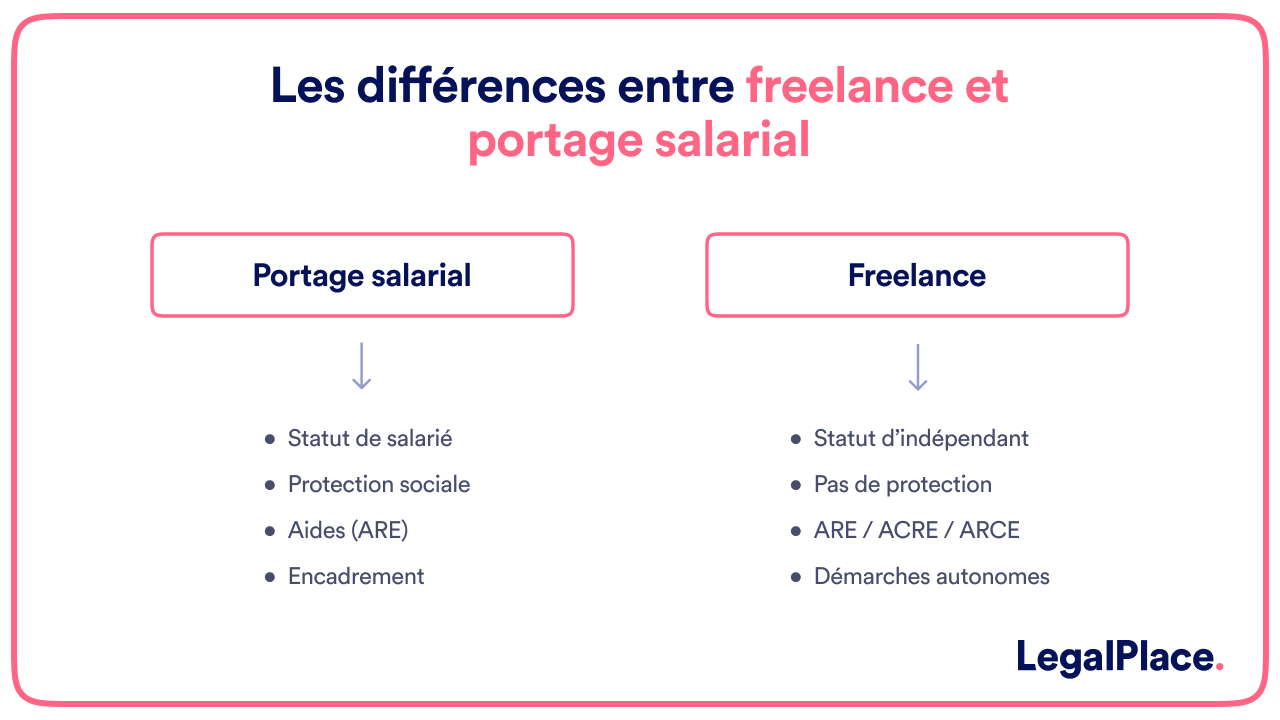 Les différences entre freelance et portage salarial

Portage salarial

- Statut de salarié
- Protection sociale
- Aides (ARE)
- Encadrement

Freelance

- Statut d'indépendant
- Pas de protection
- ARE / ACRE / ARCE
- Démarches autonomes

LegalPlace.